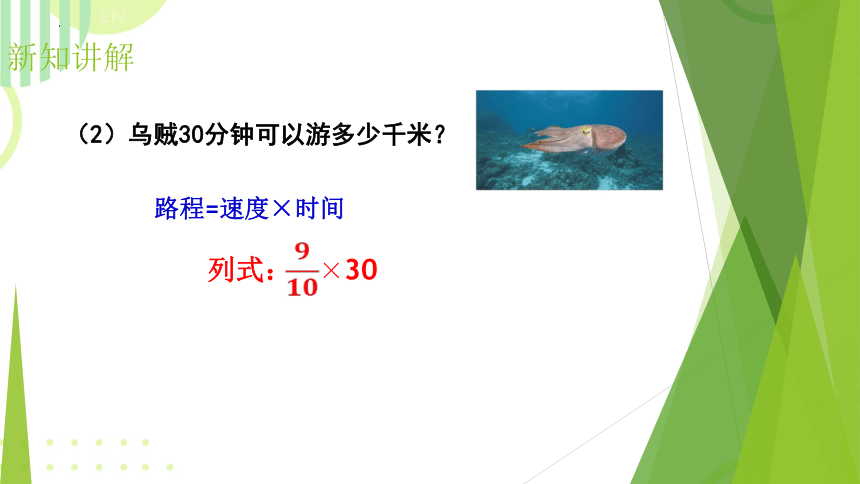 新知讲解

（2）乌贼30分钟可以游多少千米？

路程=速度×时间

列式：$\frac{9}{10}\times 30$